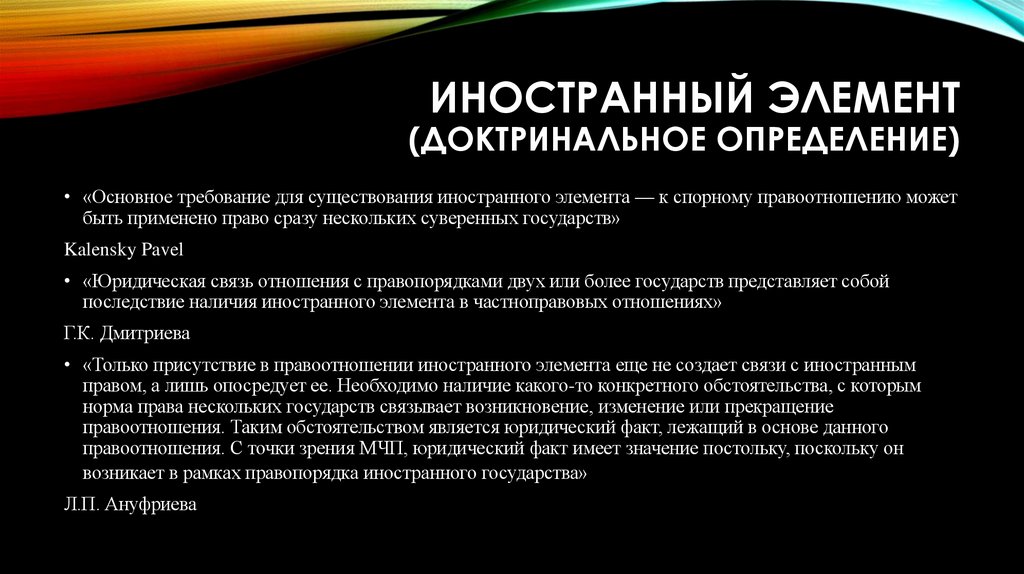 ИНОСТРАННЫЙ ЭЛЕМЕНТ
(ДОКТРИНАЛЬНОЕ ОПРЕДЕЛЕНИЕ)

• «Основное требование для существования иностранного элемента — к спорному правоотношению может быть применено право сразу нескольких суверенных государств»

Kalensky Pavel

• «Юридическая связь отношения с правопорядками двух или более государств представляет собой последствие наличия иностранного элемента в частноправовых отношениях»

Г.К. Дмитриева

• «Только присутствие в правоотношении иностранного элемента еще не создает связи с иностранным правом, а лишь опосредует ее. Необходимо наличие какого-то конкретного обстоятельства, с которым норма права нескольких государств связывает возникновение, изменение или прекращение правоотношения. Таким обстоятельством является юридический факт, лежащий в основе данного правоотношения. С точки зрения МЧП, юридический факт имеет значение постольку, поскольку он возникает в рамках правопорядка иностранного государства»

Л.П. Ануфриева